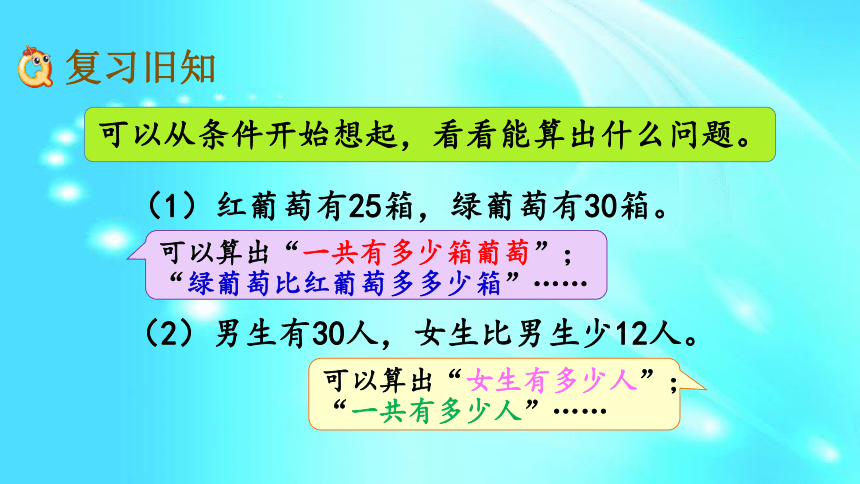 复习旧知

可以从条件开始想起，看看能算出什么问题。

（1）红葡萄有25箱，绿葡萄有30箱。

可以算出“一共有多少箱葡萄”；“绿葡萄比红葡萄多多少箱”……

（2）男生有30人，女生比男生少12人。

可以算出“女生有多少人”；“一共有多少人”……